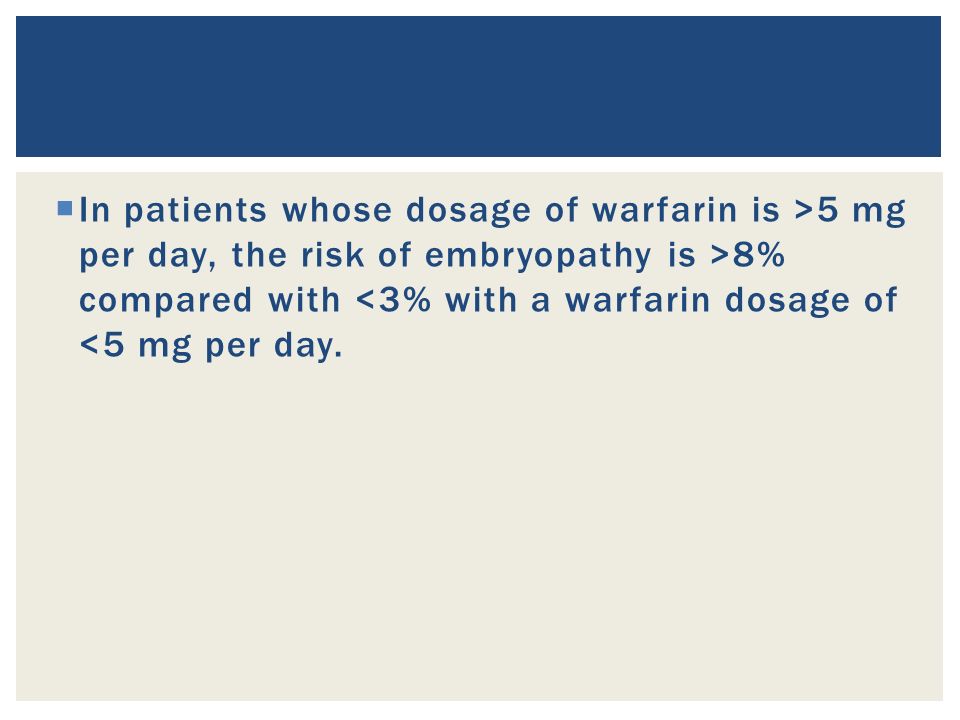 In patients whose dosage of warfarin is >5 mg per day, the risk of embryopathy is >8% compared with <3% with a warfarin dosage of <5 mg per day.